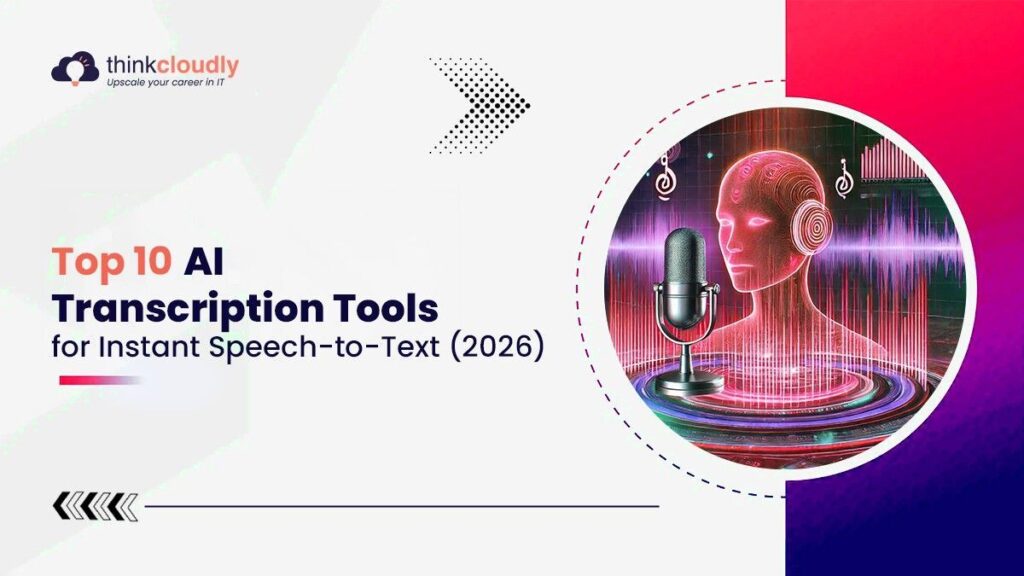 thinkcloudly
Upscale your career in IT

Top 10 AI Transcription Tools for Instant Speech-to-Text (2026)